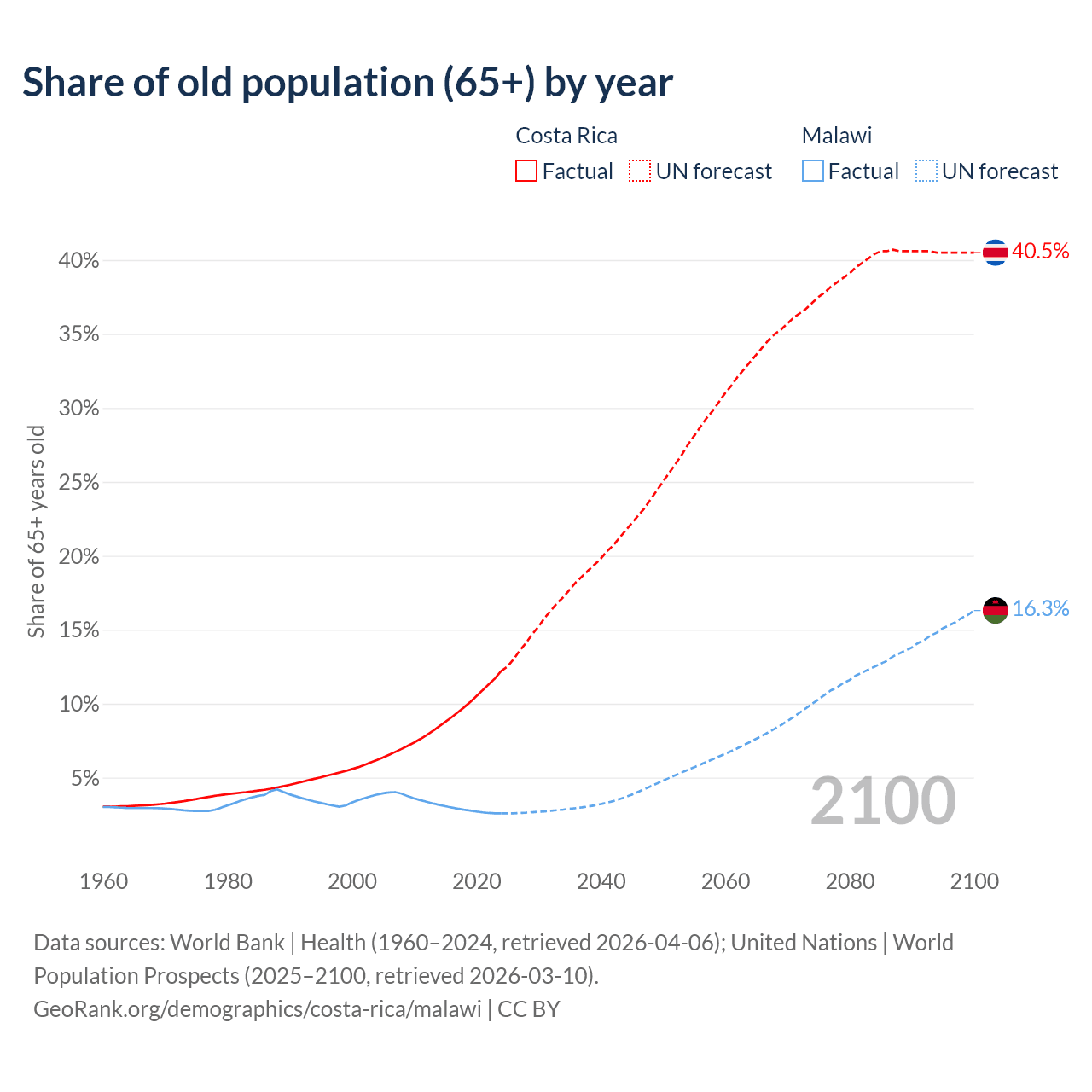 Share of old population (65+) by year

Costa Rica
Factual
UN forecast

Malawi
Factual
UN forecast

Share of 65+ years old

40%
35%
30%
25%
20%
15%
10%
5%

40.5%
16.3%

2100

1960
1980
2000
2020
2040
2060
2080
2100

Data sources: World Bank | Health (1960–2024, retrieved 2026-04-06); United Nations | World Population Prospects (2025–2100, retrieved 2026-03-10).
GeoRank.org/demographics/costa-rica/malawi | CC BY